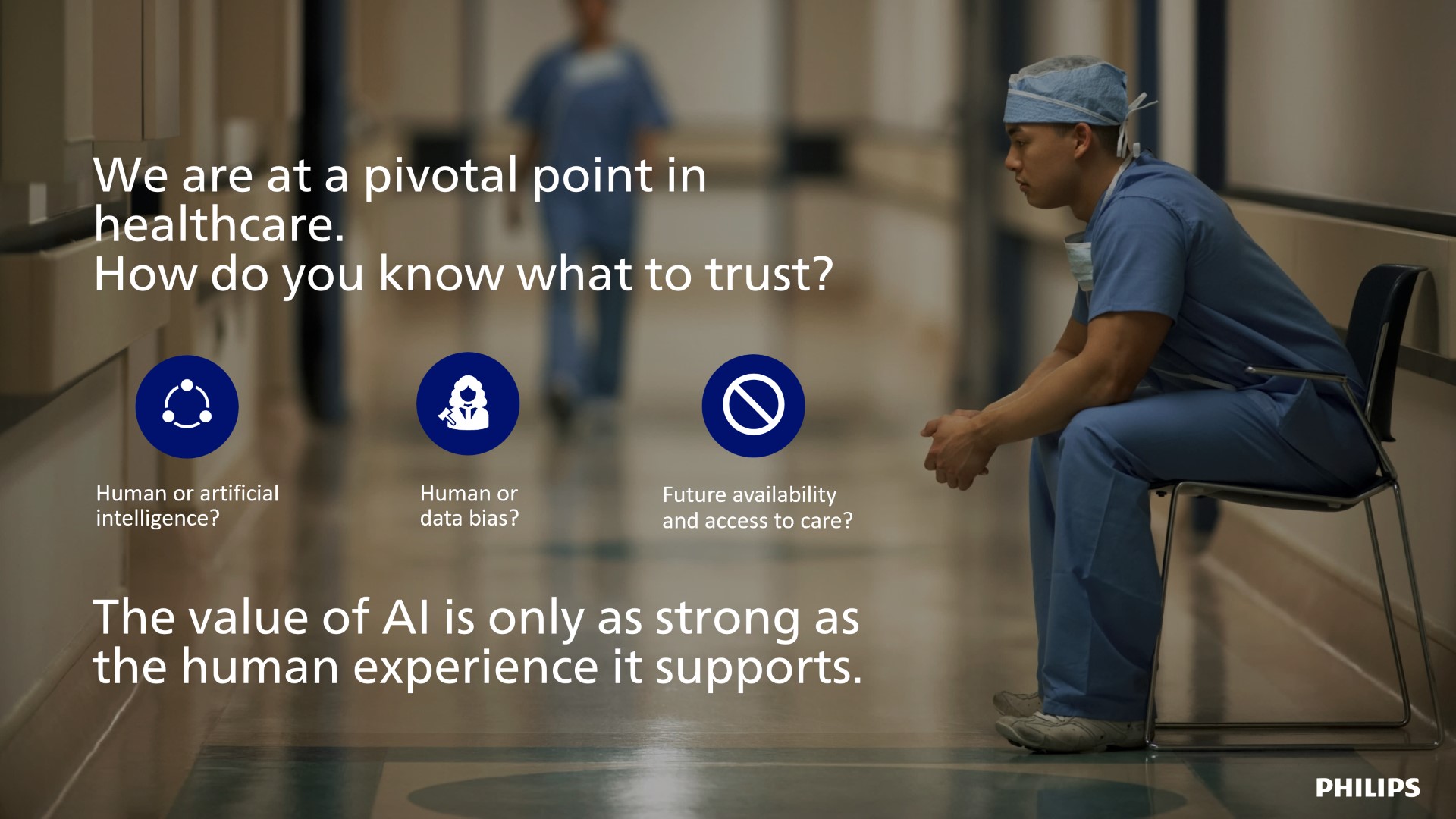 We are at a pivotal point in healthcare.
How do you know what to trust?

Human or artificial intelligence?

Human or data bias?

Future availability and access to care?

The value of AI is only as strong as the human experience it supports.

PHILIPS